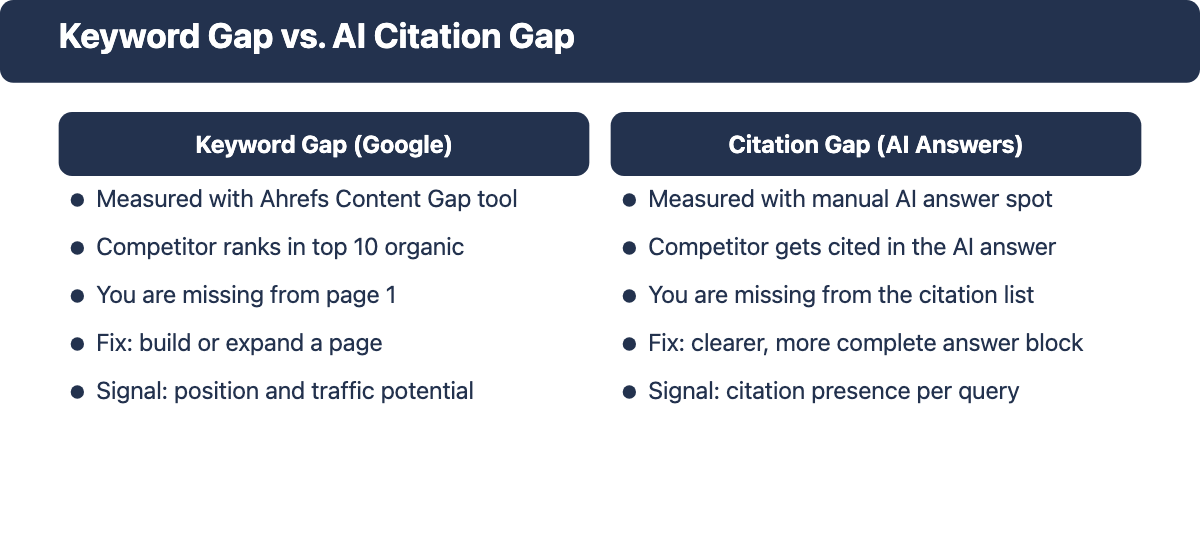 Keyword Gap vs. AI Citation Gap

Keyword Gap (Google)

- Measured with Ahrefs Content Gap tool
- Competitor ranks in top 10 organic
- You are missing from page 1
- Fix: build or expand a page
- Signal: position and traffic potential

Citation Gap (AI Answers)

- Measured with manual AI answer spot
- Competitor gets cited in the AI answer
- You are missing from the citation list
- Fix: clearer, more complete answer block
- Signal: citation presence per query